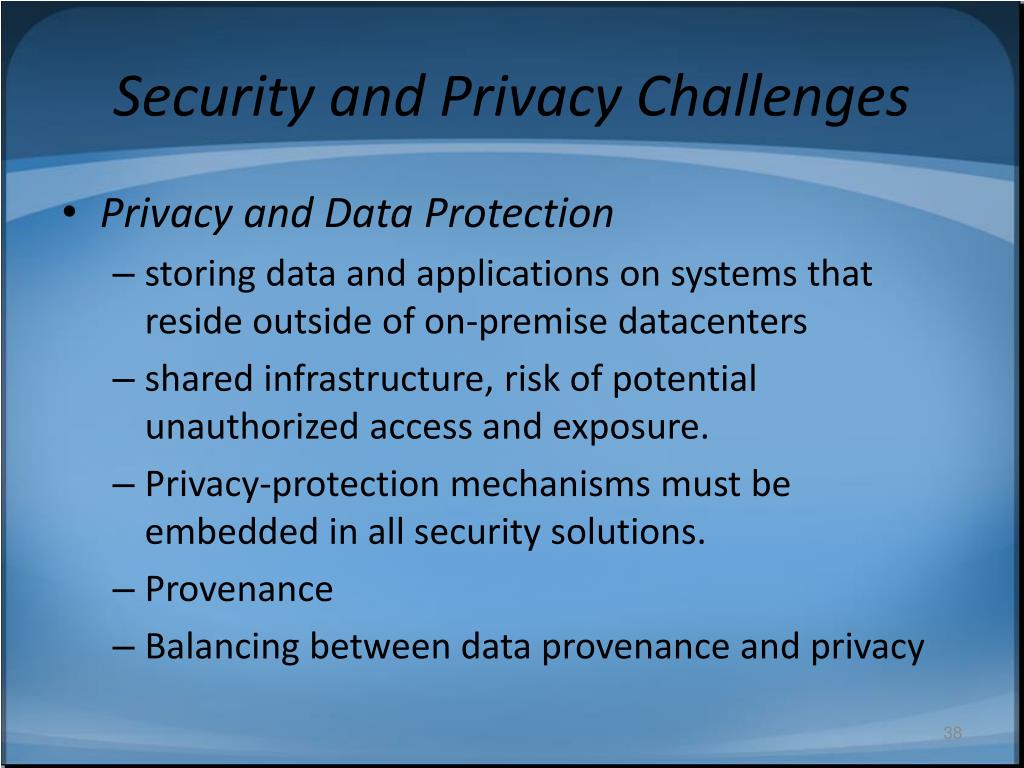 Security and Privacy Challenges

• Privacy and Data Protection
– storing data and applications on systems that reside outside of on-premise datacenters
– shared infrastructure, risk of potential unauthorized access and exposure.
– Privacy-protection mechanisms must be embedded in all security solutions.
– Provenance
– Balancing between data provenance and privacy

38